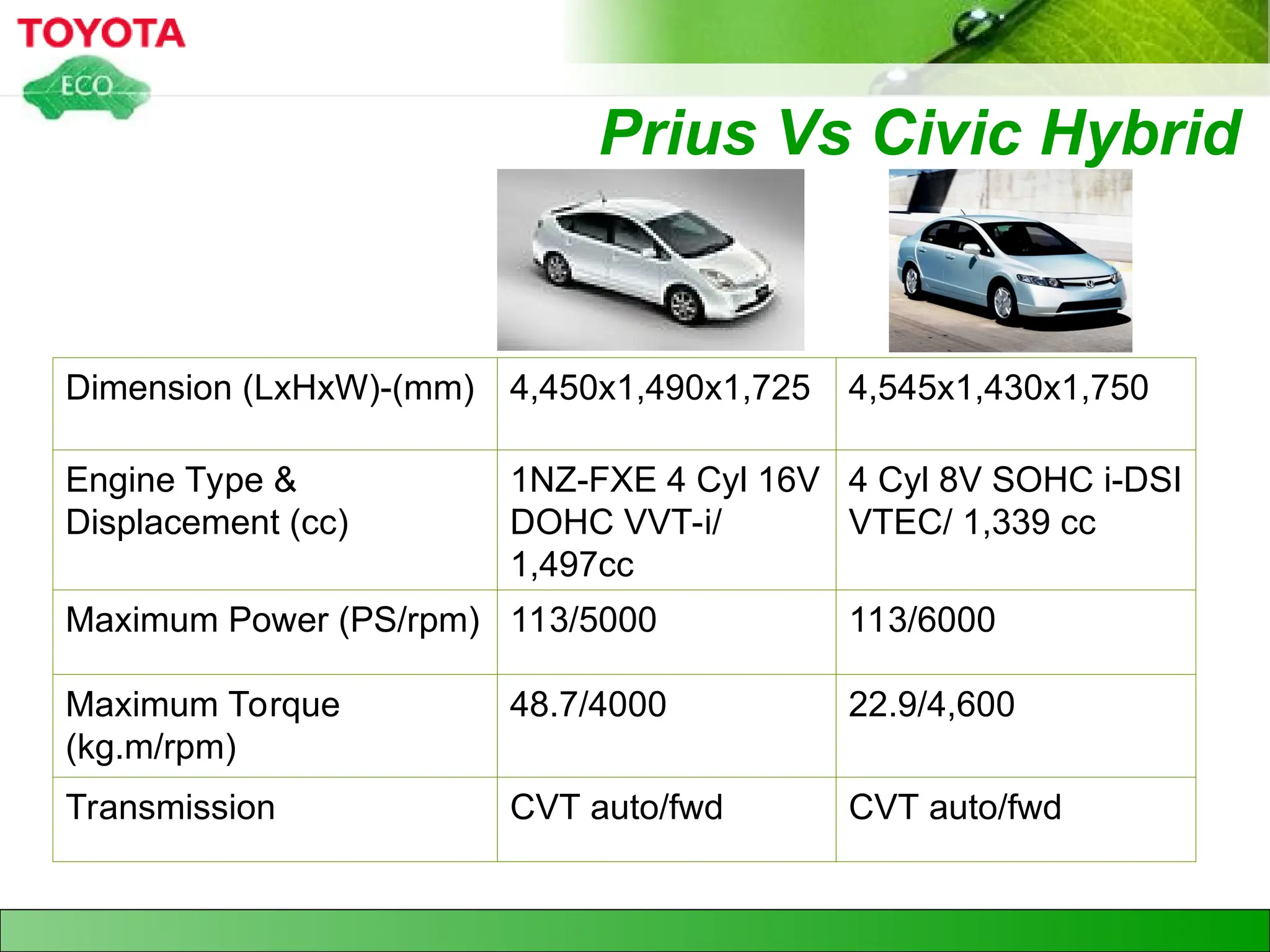 TOYOTA
ECO

Prius Vs Civic Hybrid

| Dimension (LxHxW)-(mm) | 4,450x1,490x1,725 | 4,545x1,430x1,750 |
|---|---|---|
| Engine Type & Displacement (cc) | 1NZ-FXE 4 Cyl 16V DOHC VVT-i/ 1,497cc | 4 Cyl 8V SOHC i-DSI VTEC/ 1,339 cc |
| Maximum Power (PS/rpm) | 113/5000 | 113/6000 |
| Maximum Torque (kg.m/rpm) | 48.7/4000 | 22.9/4,600 |
| Transmission | CVT auto/fwd | CVT auto/fwd |